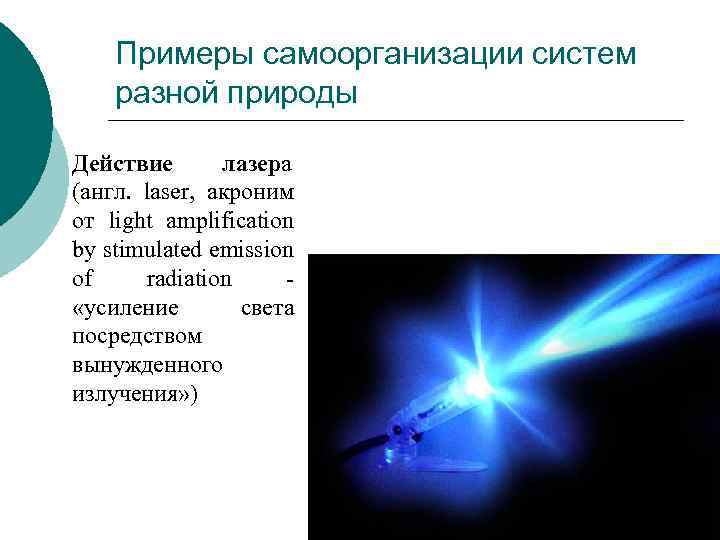 Примеры самоорганизации систем разной природы

Действие лазера (англ. laser, акроним от light amplification by stimulated emission of radiation - «усиление света посредством вынужденного излучения»)